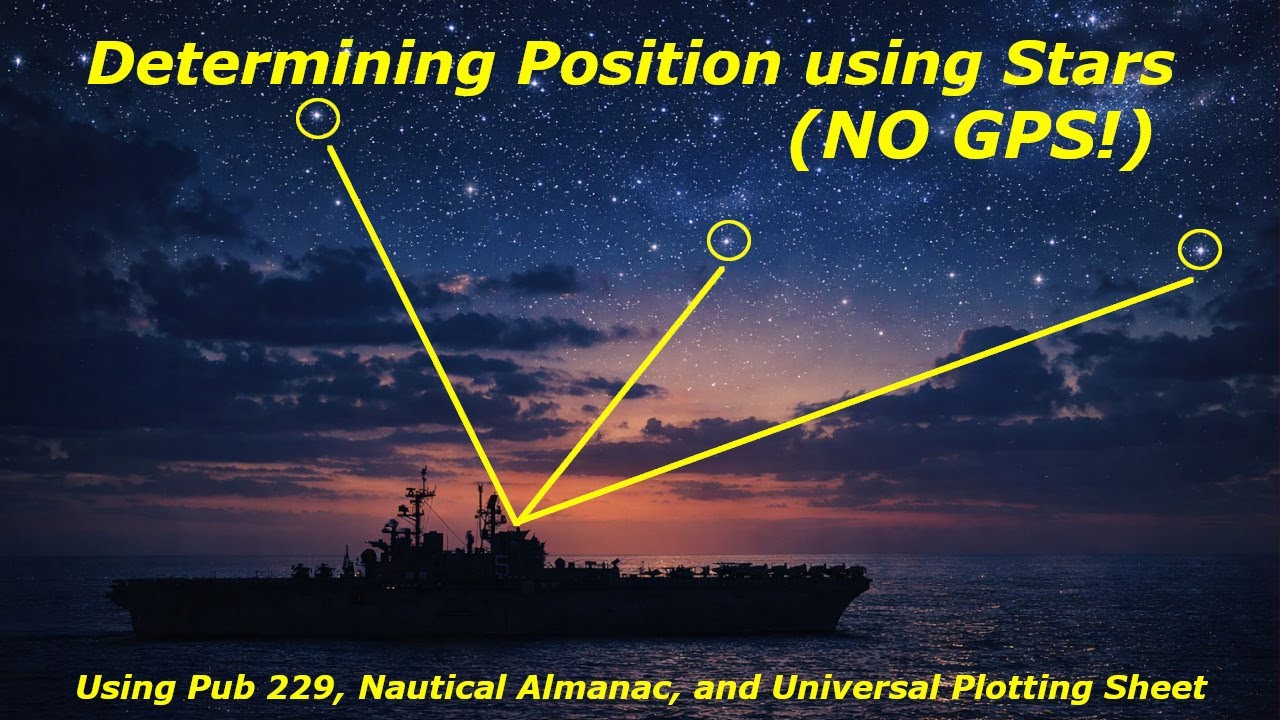 Determining Position using Stars
(NO GPS!)

Using Pub 229, Nautical Almanac, and Universal Plotting Sheet